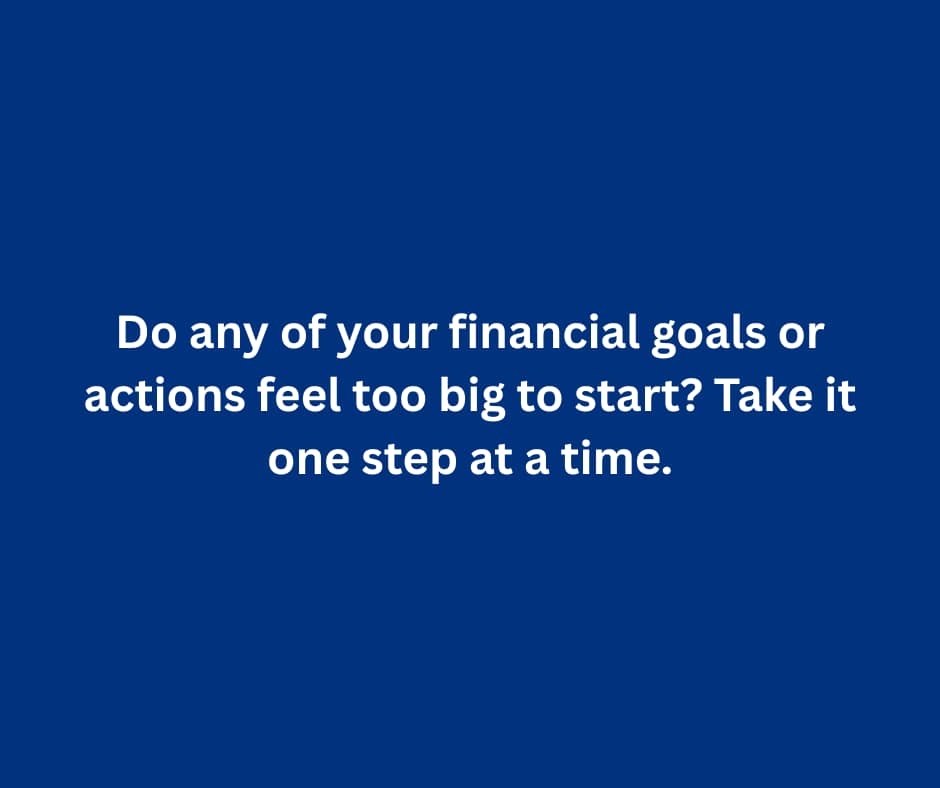 Do any of your financial goals or actions feel too big to start? Take it one step at a time.